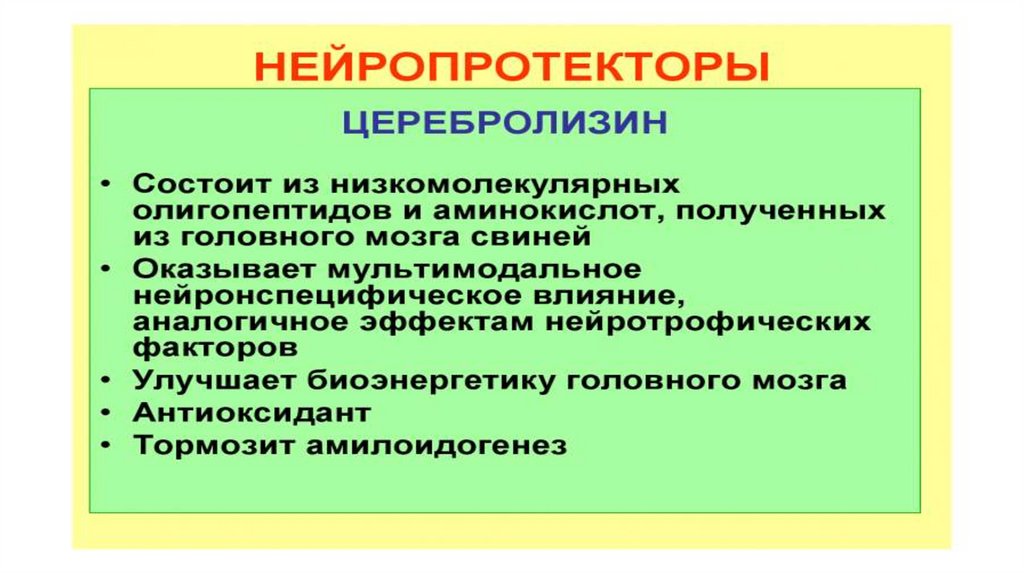 НЕЙРОПРОТЕКТОРЫ

ЦЕРЕБРОЛИЗИН

• Состоит из низкомолекулярных олигопептидов и аминокислот, полученных из головного мозга свиней
• Оказывает мультимодальное нейронспецифическое влияние, аналогичное эффектам нейротрофических факторов
• Улучшает биоэнергетику головного мозга
• Антиоксидант
• Тормозит амилоидогенез